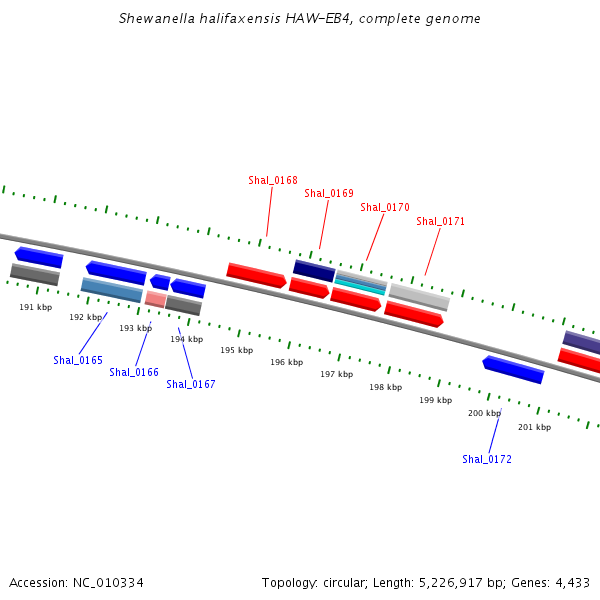 Shewanella halifaxensis HAW-EB4, complete genome

Shal_0168
Shal_0169
Shal_0170
Shal_0171

191 kbp
192 kbp
193 kbp
194 kbp
195 kbp
196 kbp
197 kbp
198 kbp
199 kbp
200 kbp
201 kbp

Shal_0165
Shal_0166
Shal_0167
Shal_0172

Accession: NC_010334
Topology: circular; Length: 5,226,917 bp; Genes: 4,433